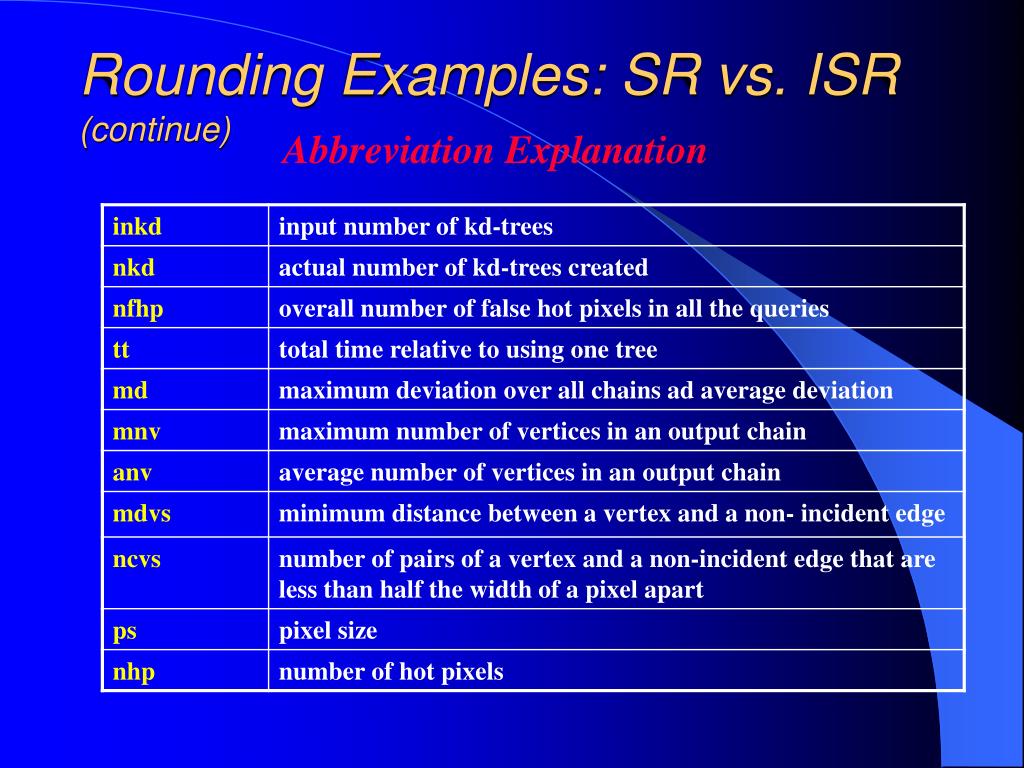 Rounding Examples: SR vs. ISR (continue)

Abbreviation Explanation

| inkd | input number of kd-trees |
|---|---|
| nkd | actual number of kd-trees created |
| nfhp | overall number of false hot pixels in all the queries |
| tt | total time relative to using one tree |
| md | maximum deviation over all chains ad average deviation |
| mnv | maximum number of vertices in an output chain |
| anv | average number of vertices in an output chain |
| mdvs | minimum distance between a vertex and a non- incident edge |
| ncvs | number of pairs of a vertex and a non-incident edge that are less than half the width of a pixel apart |
| ps | pixel size |
| nhp | number of hot pixels |